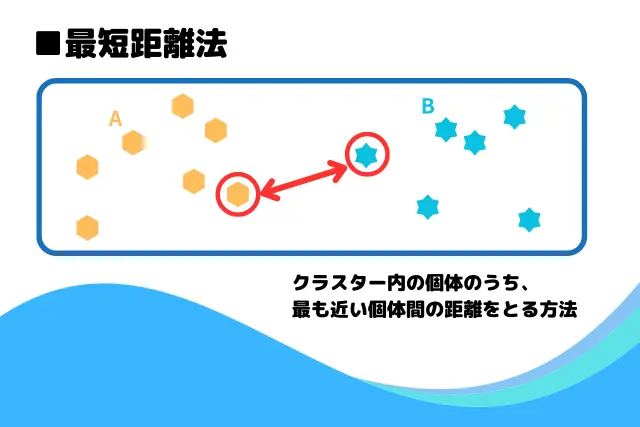 ■最短距離法

A

B

クラスター内の個体のうち、
最も近い個体間の距離をとる方法